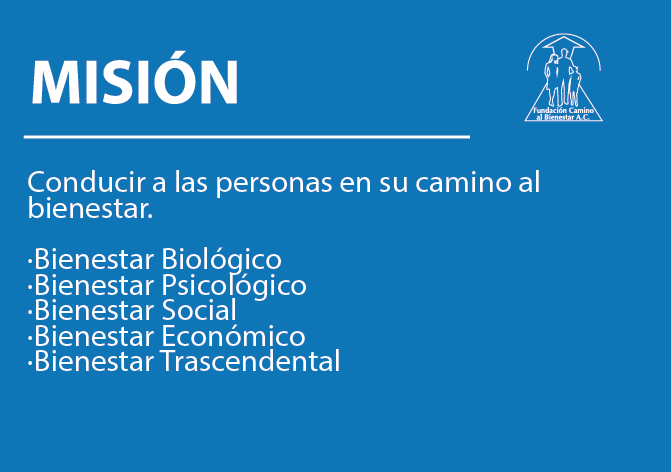 MISIÓN

Fundación Camino al Bienestar A.C.

Conducir a las personas en su camino al bienestar.

·Bienestar Biológico
·Bienestar Psicológico
·Bienestar Social
·Bienestar Económico
·Bienestar Trascendental